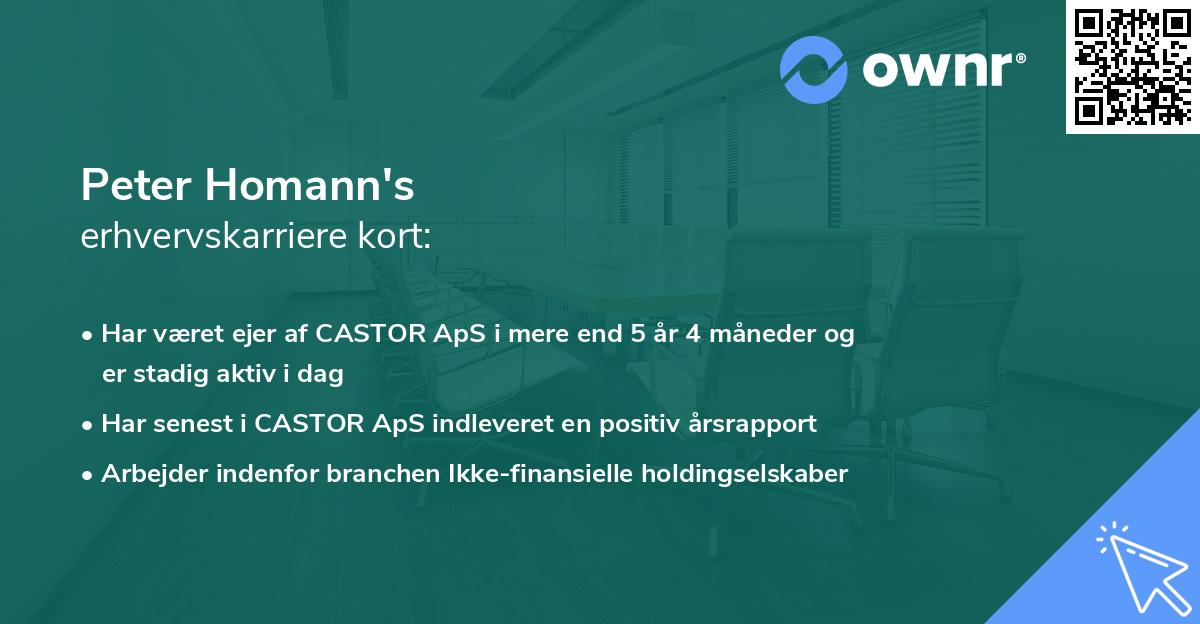 ownr®

Peter Homann's
erhvervskarriere kort:

• Har været ejer af CASTOR ApS i mere end 5 år 4 måneder og er stadig aktiv i dag
• Har senest i CASTOR ApS indleveret en positiv årsrapport
• Arbejder indenfor branchen Ikke-finansielle holdingselskaber